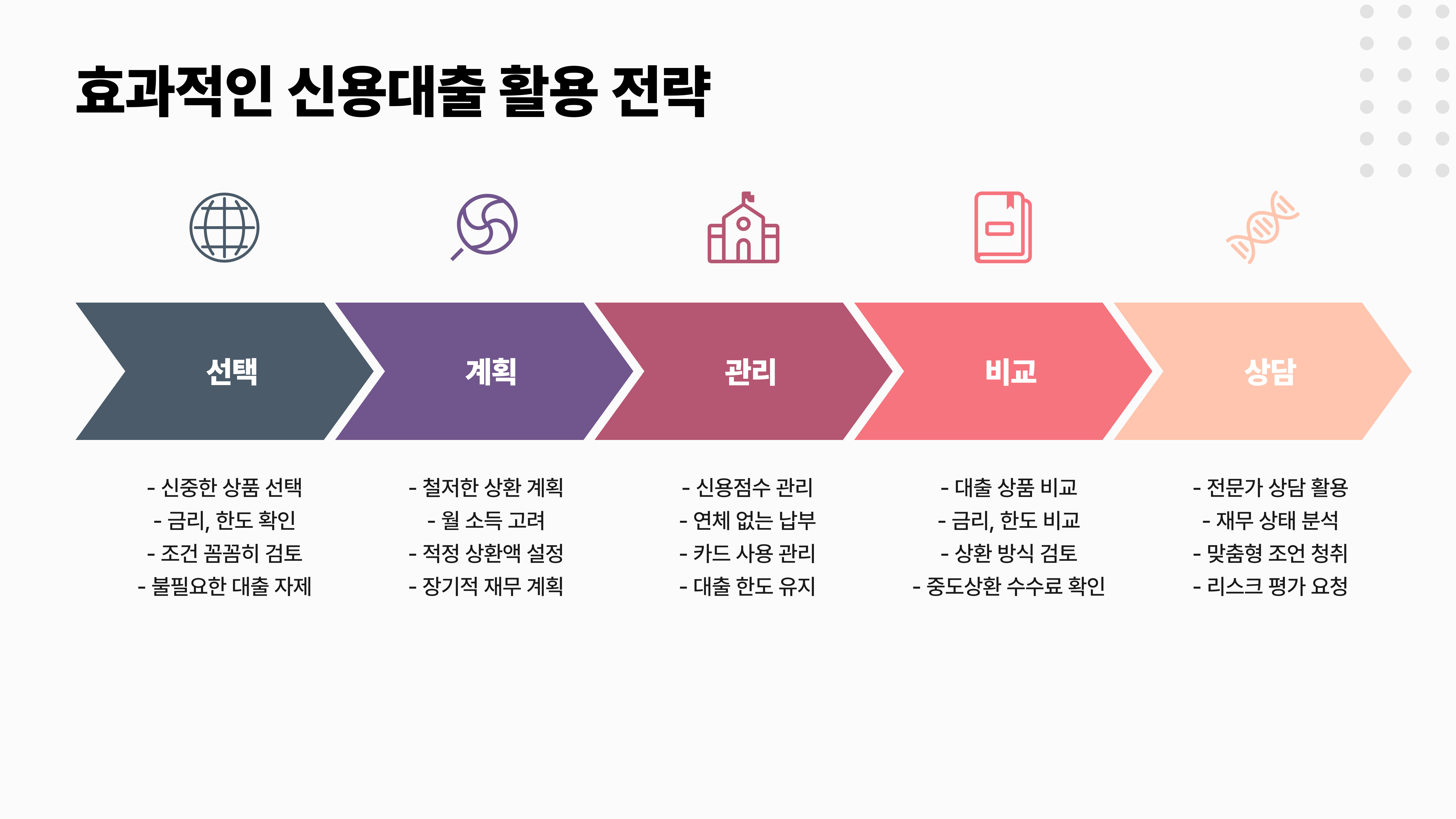 효과적인 신용대출 활용 전략

선택

- 신중한 상품 선택
- 금리, 한도 확인
- 조건 꼼꼼히 검토
- 불필요한 대출 자제

계획

- 철저한 상환 계획
- 월 소득 고려
- 적정 상환액 설정
- 장기적 재무 계획

관리

- 신용점수 관리
- 연체 없는 납부
- 카드 사용 관리
- 대출 한도 유지

비교

- 대출 상품 비교
- 금리, 한도 비교
- 상환 방식 검토
- 중도상환 수수료 확인

상담

- 전문가 상담 활용
- 재무 상태 분석
- 맞춤형 조언 청취
- 리스크 평가 요청